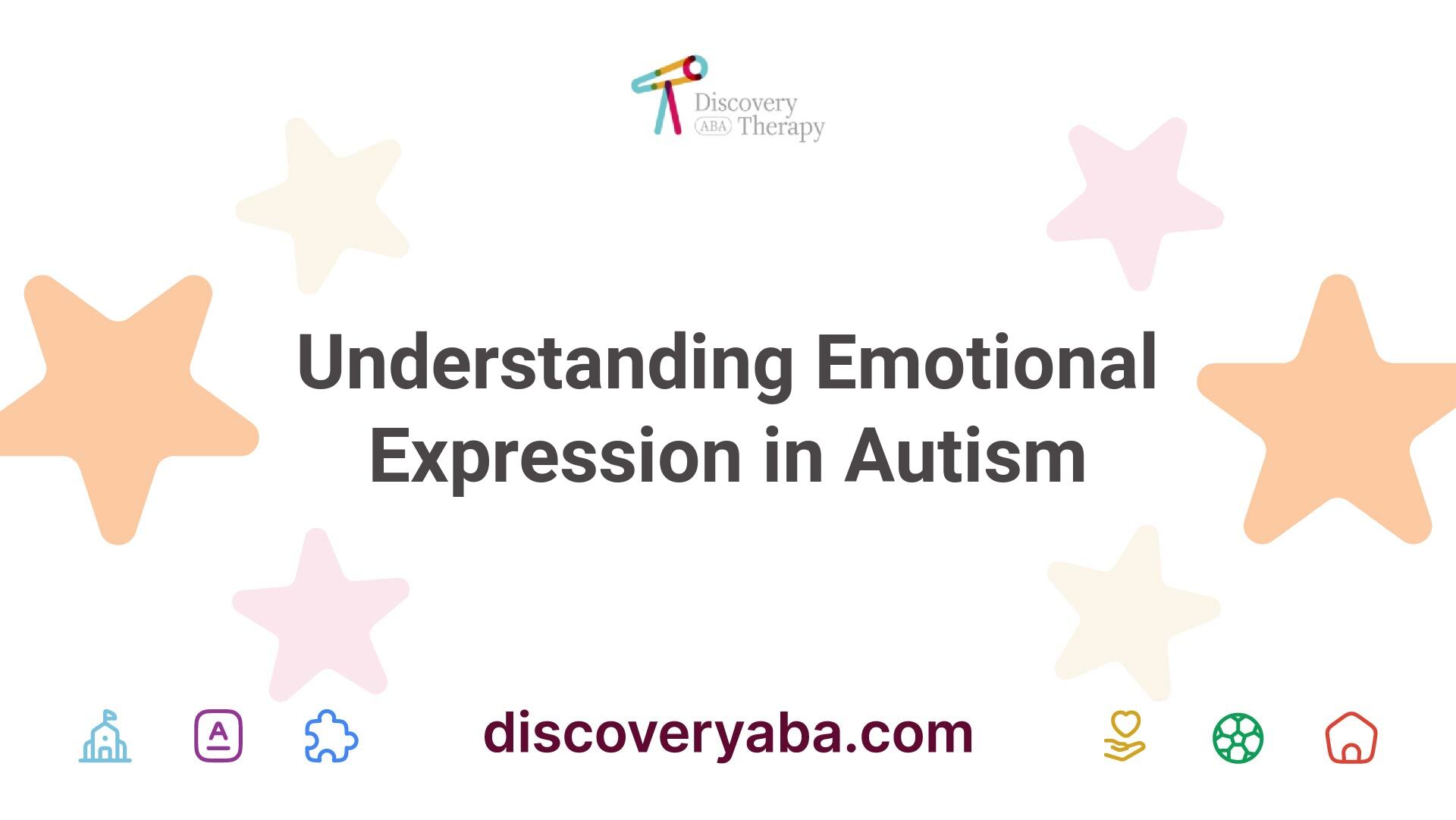 Discovery
ABA Therapy

Understanding Emotional Expression in Autism

A

discoveryaba.com